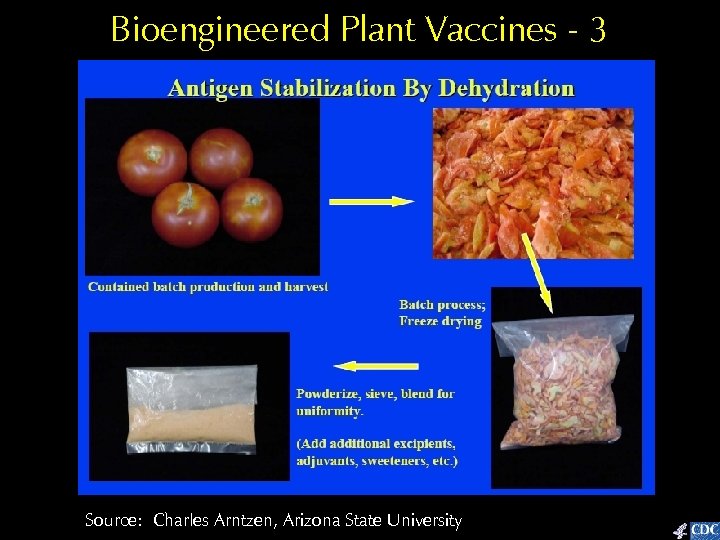 Bioengineered Plant Vaccines - 3

Antigen Stabilization By Dehydration

Contained batch production and harvest

Batch process; Freeze drying

Powderize, sieve, blend for uniformity.

(Add additional excipients, adjuvants, sweeteners, etc.)

Source: Charles Arntzen, Arizona State University

CDC